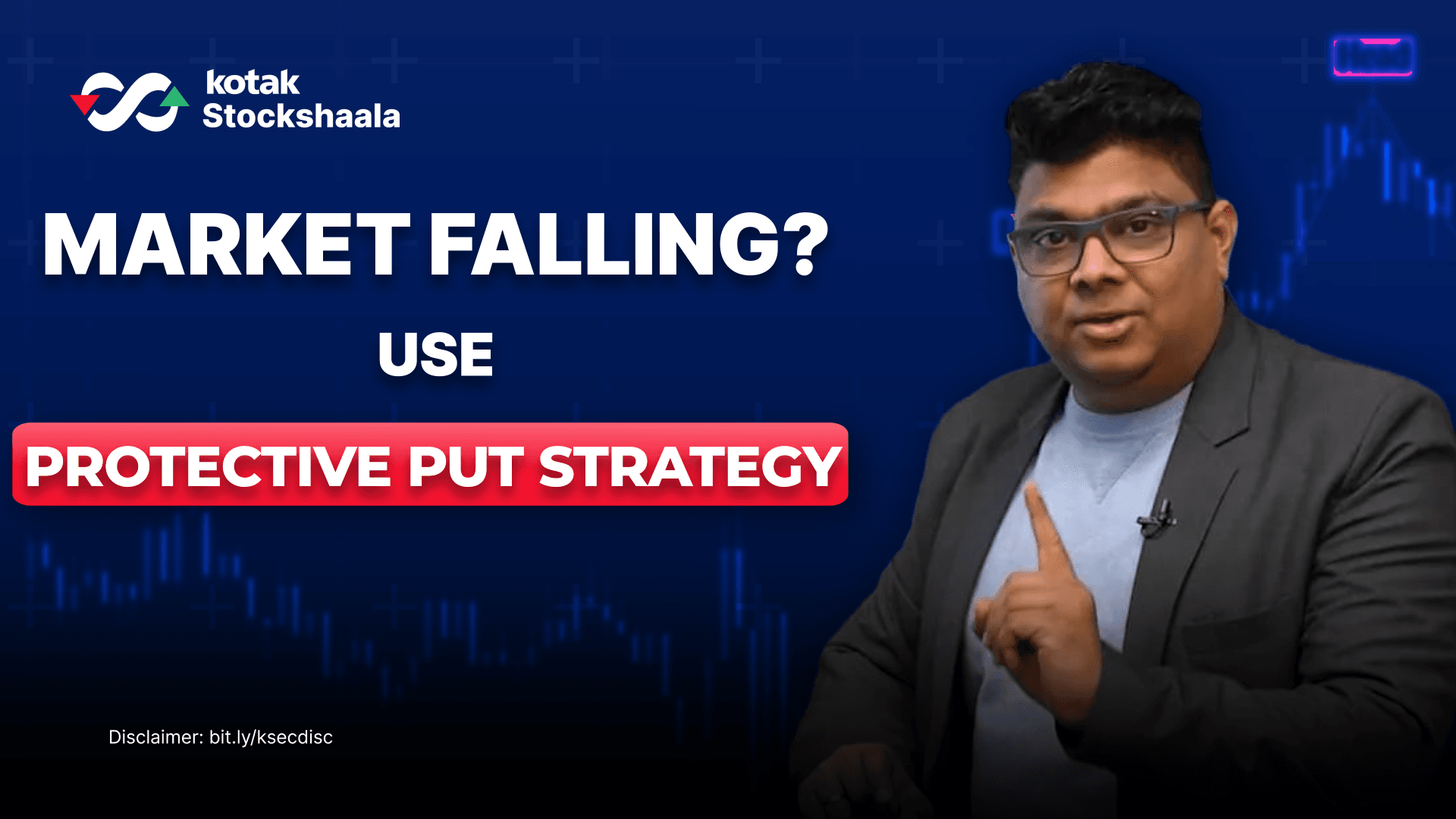 kotak
Stockshaala

MARKET FALLING?

USE

PROTECTIVE PUT STRATEGY

Disclaimer: bit.ly/ksecdisc